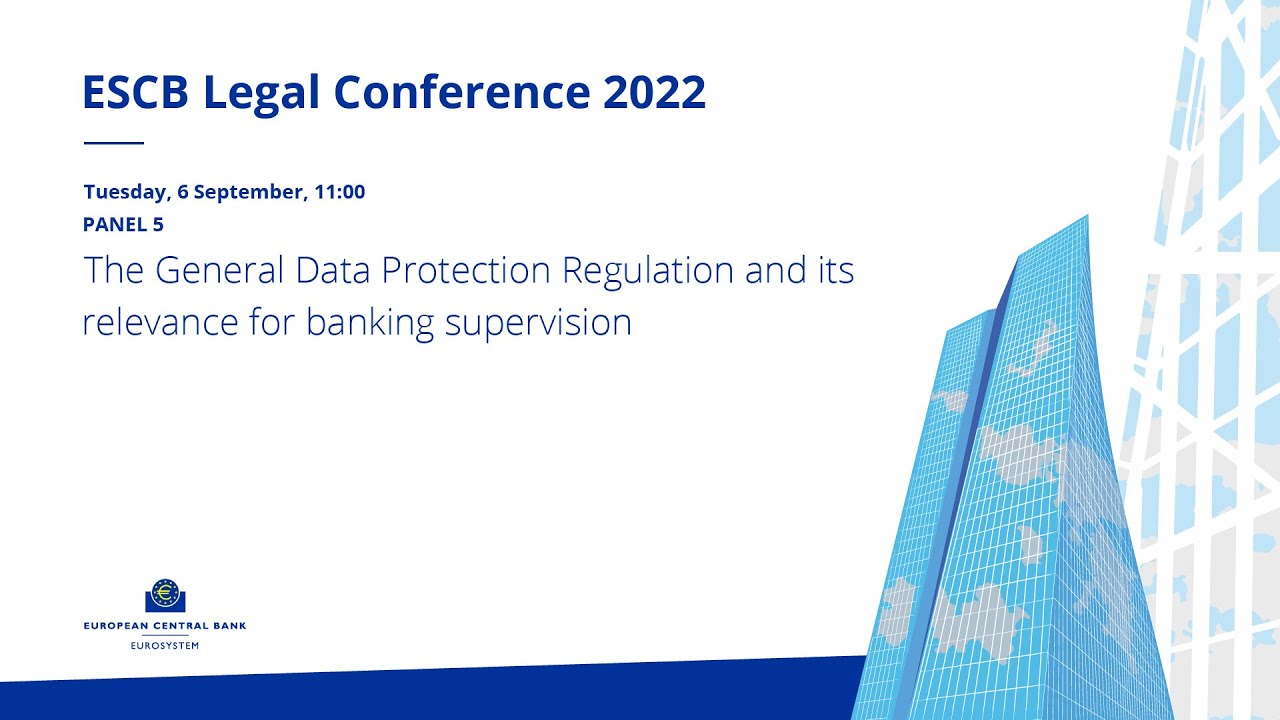 ESCB Legal Conference 2022

Tuesday, 6 September, 11:00
PANEL 5
The General Data Protection Regulation and its relevance for banking supervision

EUROPEAN CENTRAL BANK
EUROSYSTEM